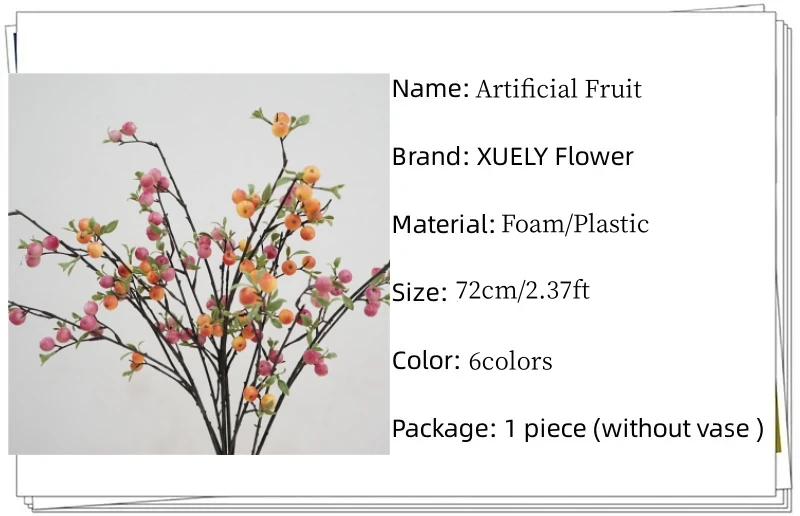 Name: Artificial Fruit

Brand: XUELY Flower

Material: Foam/Plastic

Size: 72cm/2.37ft

Color: 6colors

Package: 1 piece (without vase )